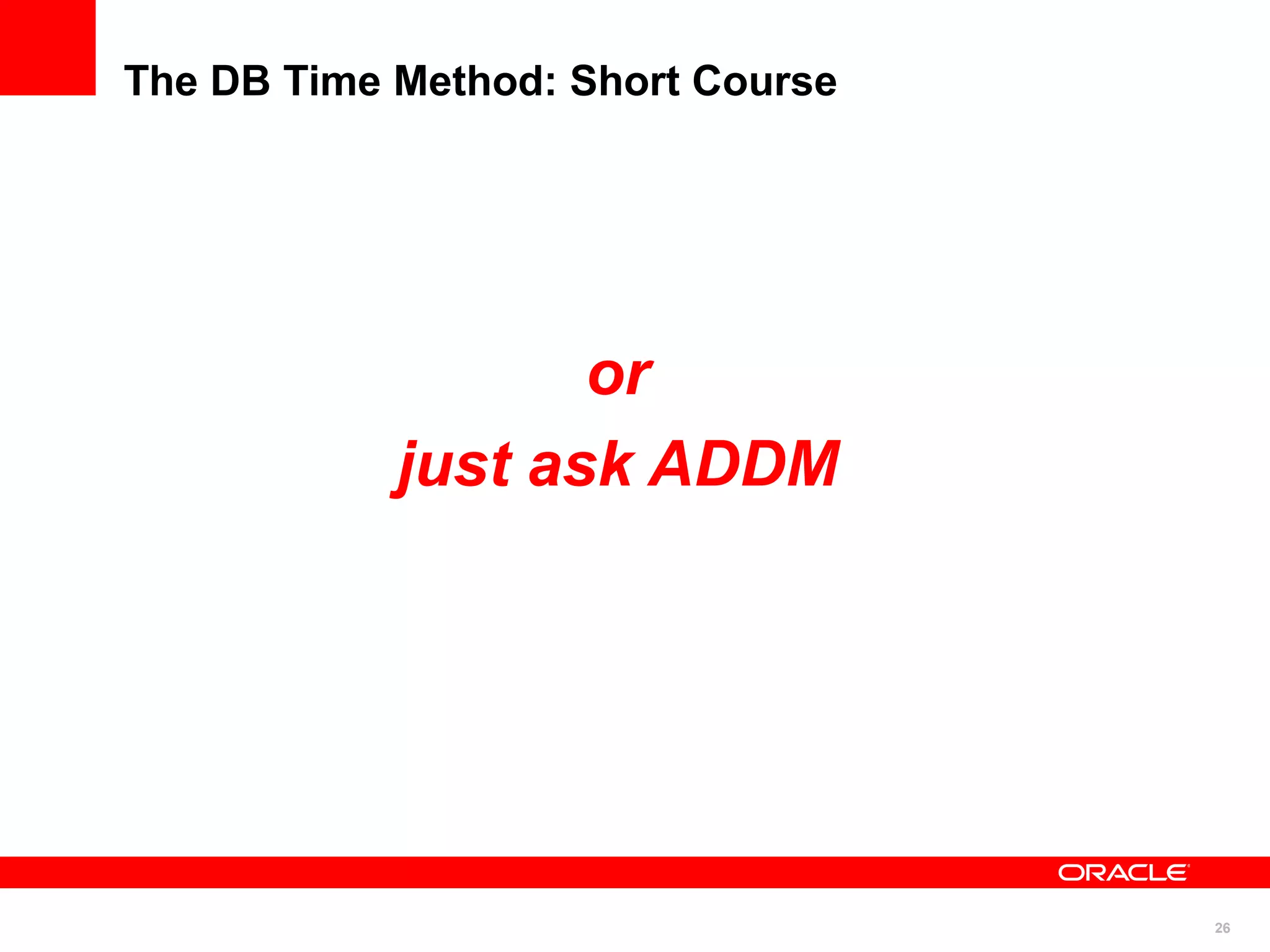 The DB Time Method: Short Course

or

just ask ADDM

ORACLE

26